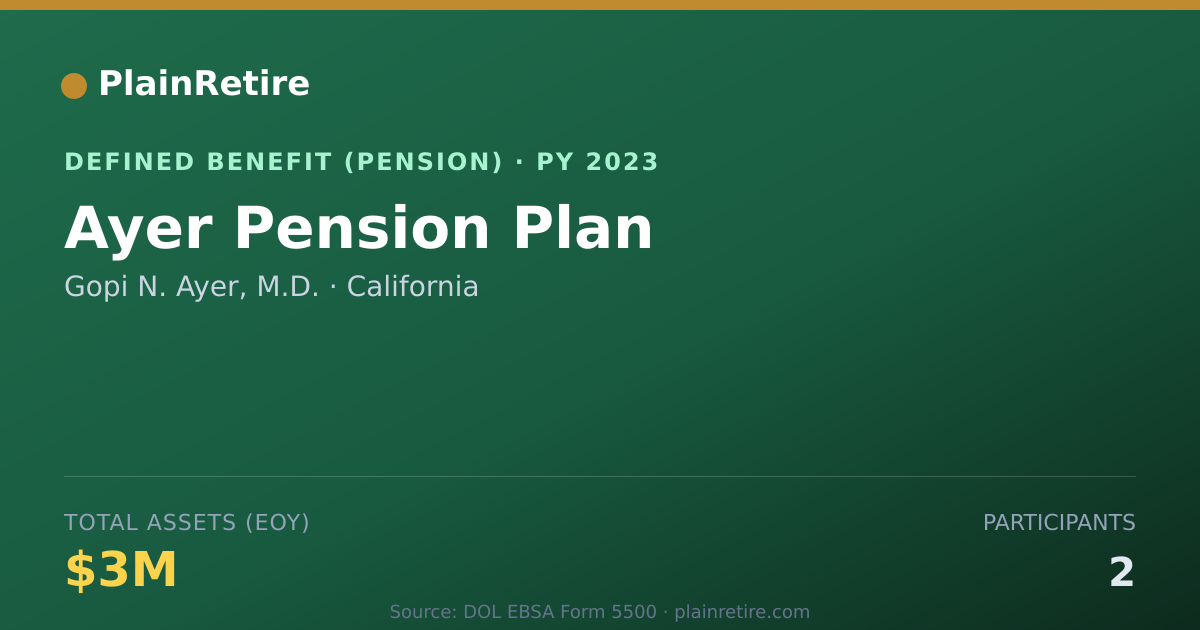 PlainRetire

DEFINED BENEFIT (PENSION) · PY 2023

Ayer Pension Plan

Gopi N. Ayer, M.D. · California

TOTAL ASSETS (EOY)

$3M

PARTICIPANTS

2

Source: DOL EBSA Form 5500 · plainretire.com